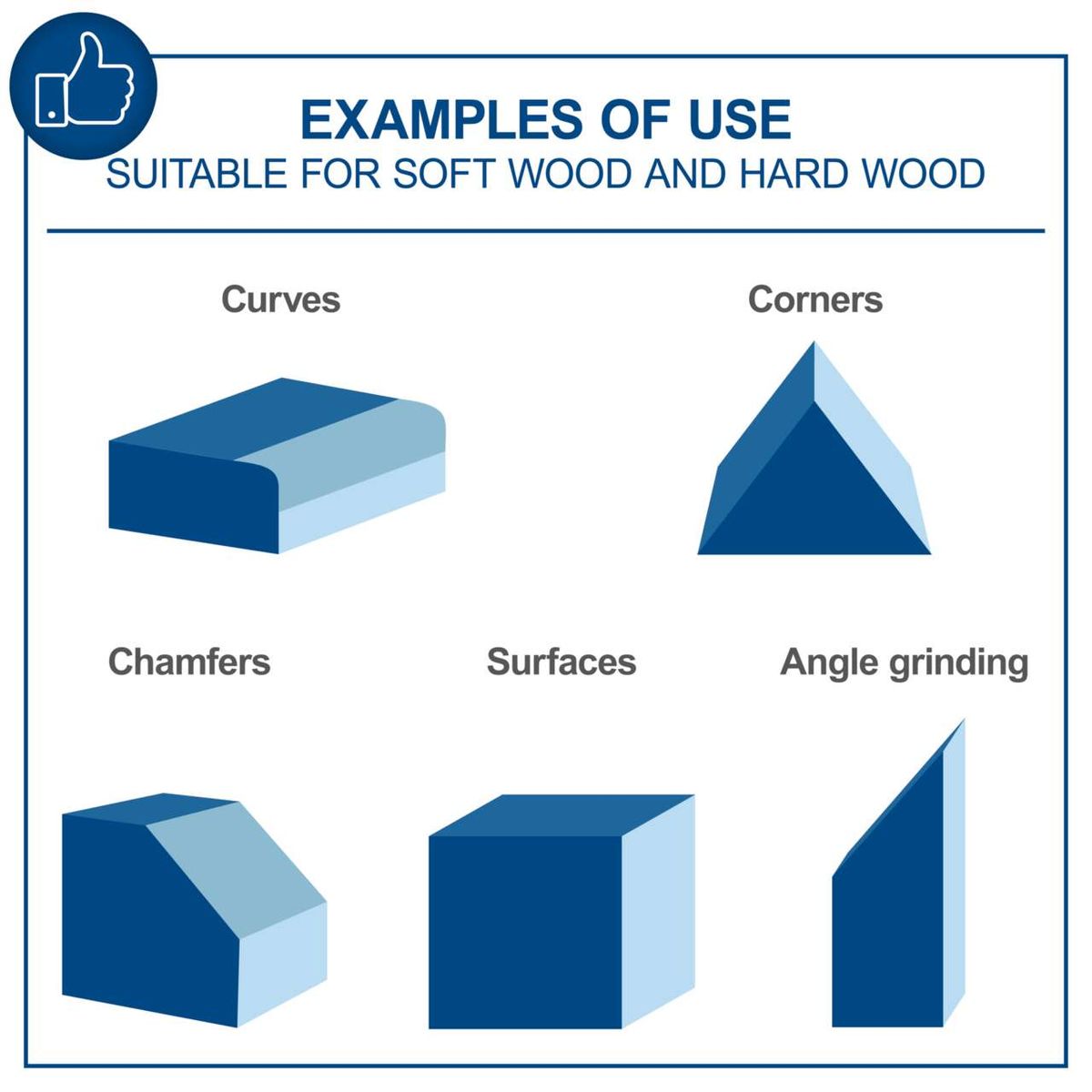 EXAMPLES OF USE
SUITABLE FOR SOFT WOOD AND HARD WOOD

Curves

Corners

Chamfers

Surfaces

Angle grinding